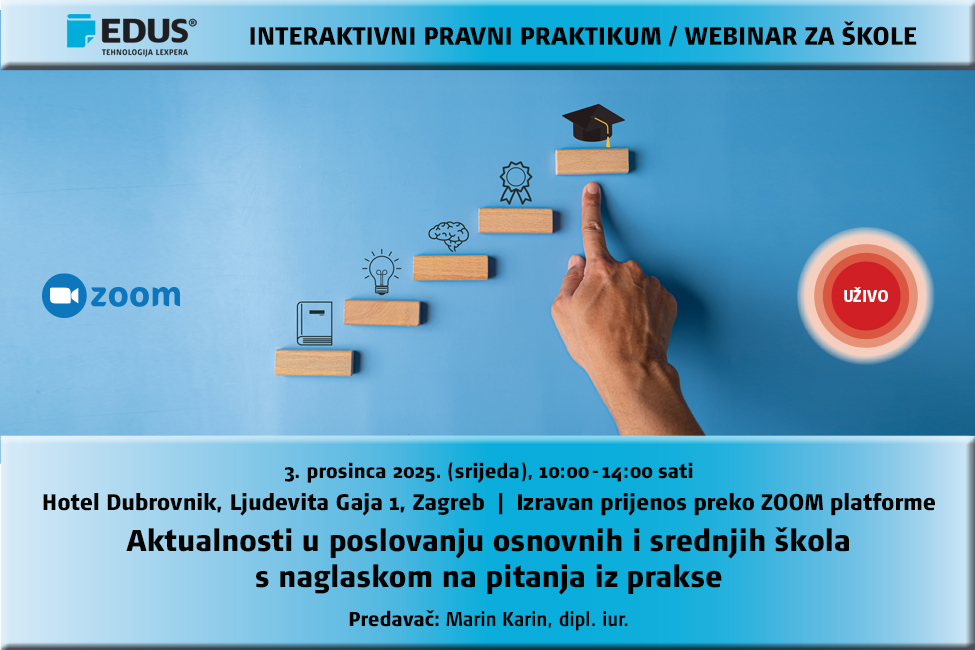 EDUS®
TEHNOLOGIJA LEXPERA

INTERAKTIVNI PRAVNI PRAKTIKUM / WEBINAR ZA ŠKOLE

zoom

UŽIVO

3. prosinca 2025. (srijeda), 10:00 - 14:00 sati

Hotel Dubrovnik, Ljudevita Gaja 1, Zagreb | Izravan prijenos preko ZOOM platforme

Aktualnosti u poslovanju osnovnih i srednjih škola s naglaskom na pitanja iz prakse

Predavač: Marin Karin, dipl. iur.